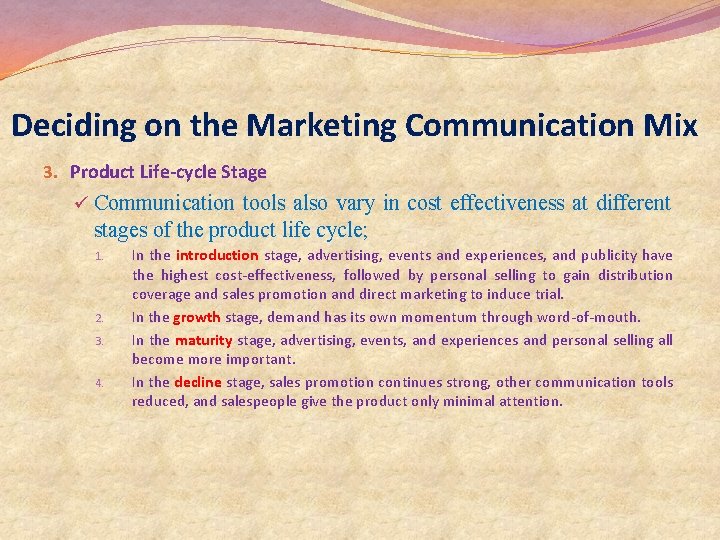 Deciding on the Marketing Communication Mix

3. Product Life-cycle Stage

✓ Communication tools also vary in cost effectiveness at different stages of the product life cycle;

1. In the introduction stage, advertising, events and experiences, and publicity have the highest cost-effectiveness, followed by personal selling to gain distribution coverage and sales promotion and direct marketing to induce trial.
2. In the growth stage, demand has its own momentum through word-of-mouth.
3. In the maturity stage, advertising, events, and experiences and personal selling all become more important.
4. In the decline stage, sales promotion continues strong, other communication tools reduced, and salespeople give the product only minimal attention.